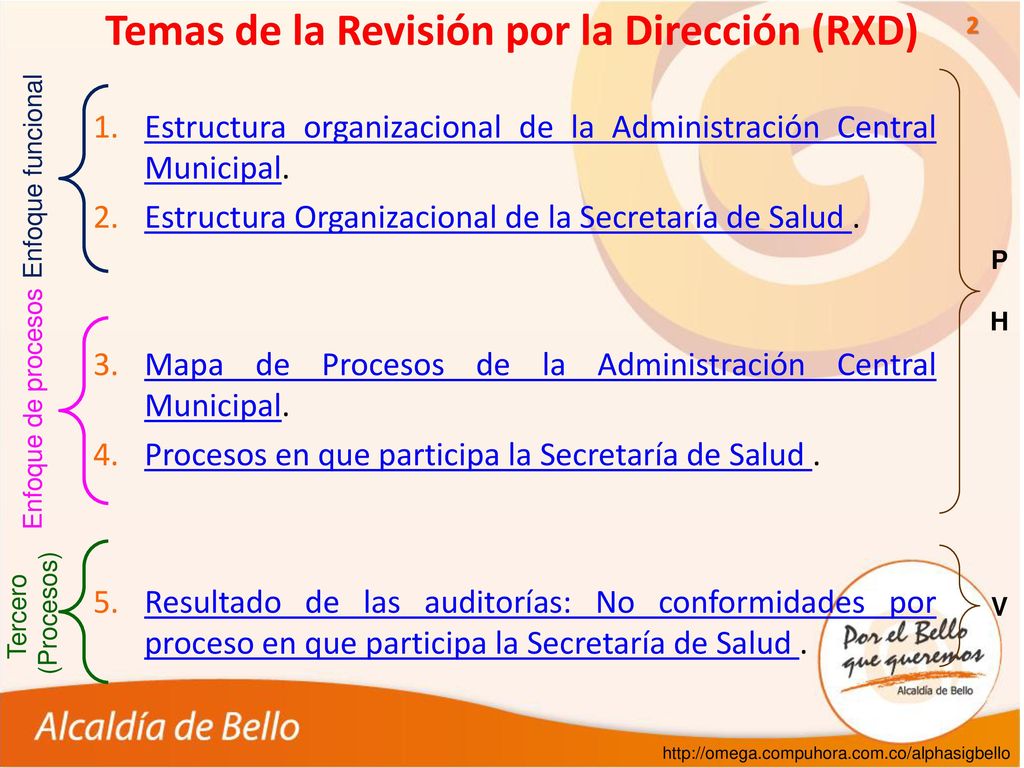 Temas de la Revisión por la Dirección (RXD)

2

Enfoque funcional

1. Estructura organizacional de la Administración Central Municipal.
2. Estructura Organizacional de la Secretaría de Salud .

Enfoque de procesos

3. Mapa de Procesos de la Administración Central Municipal.
4. Procesos en que participa la Secretaría de Salud .

Tercero (Procesos)

5. Resultado de las auditorías: No conformidades por proceso en que participa la Secretaría de Salud .

P
H

V

Por el Bello que queremos
Alcaldía de Bello

Alcaldía de Bello

http://omega.compuhora.com.co/alphasigbello